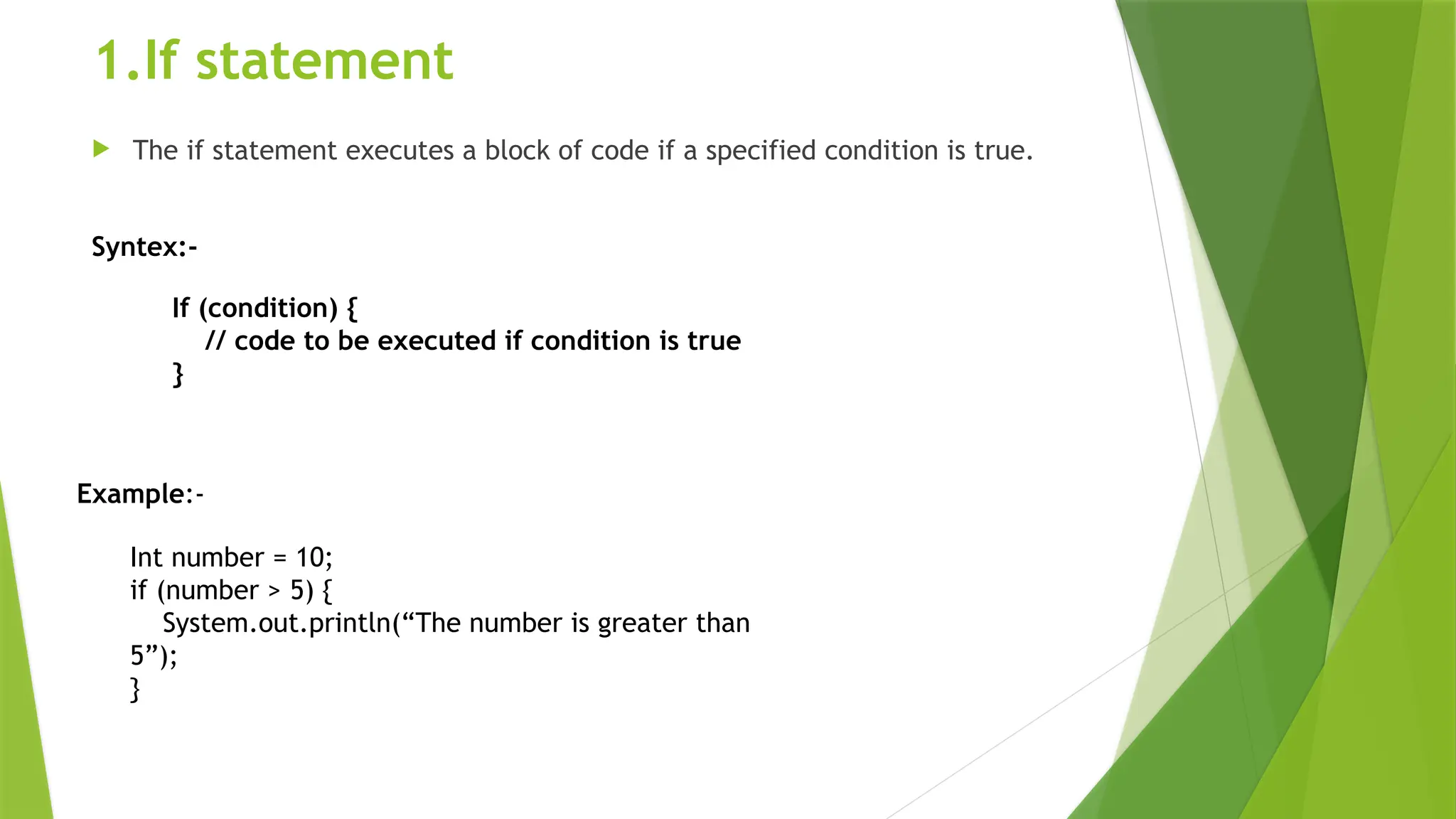 1.If statement

The if statement executes a block of code if a specified condition is true.

Syntex:-

If (condition) {
// code to be executed if condition is true
}

Example:-

Int number = 10;
if (number > 5) {
System.out.println(“The number is greater than 5”);
}